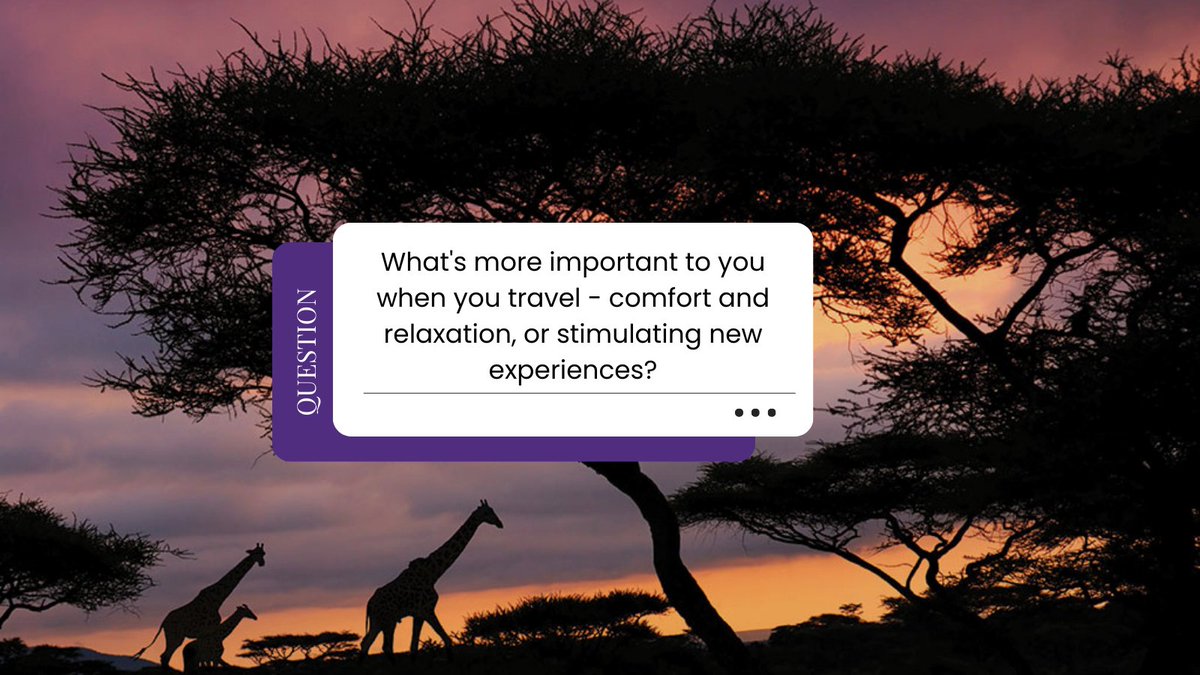 QUESTION

What's more important to you when you travel - comfort and relaxation, or stimulating new experiences?